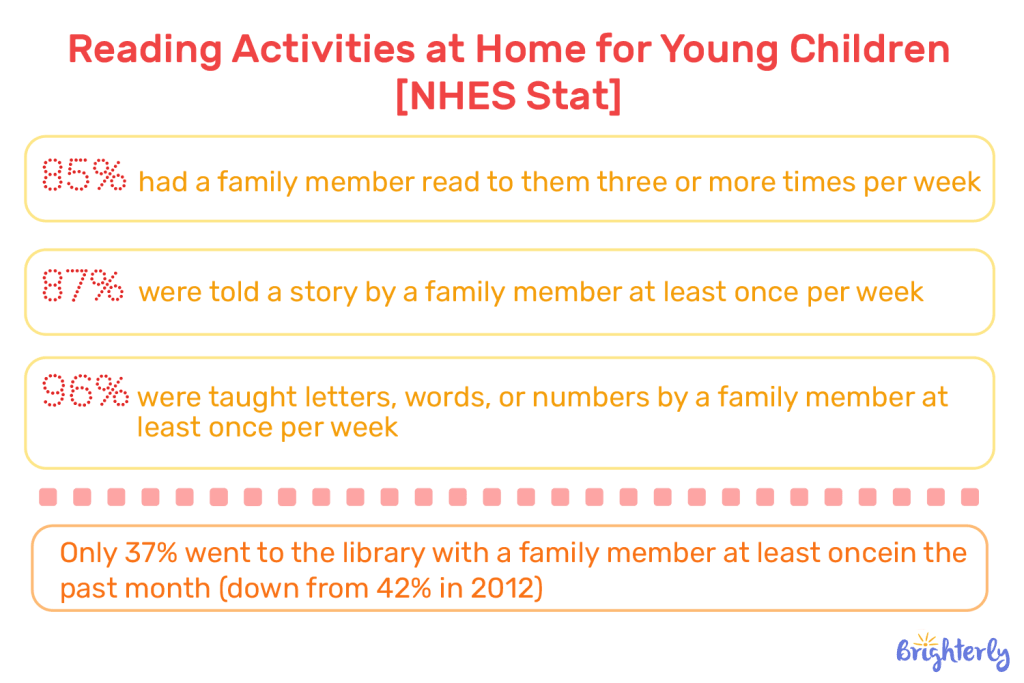 Reading Activities at Home for Young Children [NHES Stat]

85% had a family member read to them three or more times per week

87% were told a story by a family member at least once per week

96% were taught letters, words, or numbers by a family member at least once per week

Only 37% went to the library with a family member at least oncein the past month (down from 42% in 2012)

Brighterly